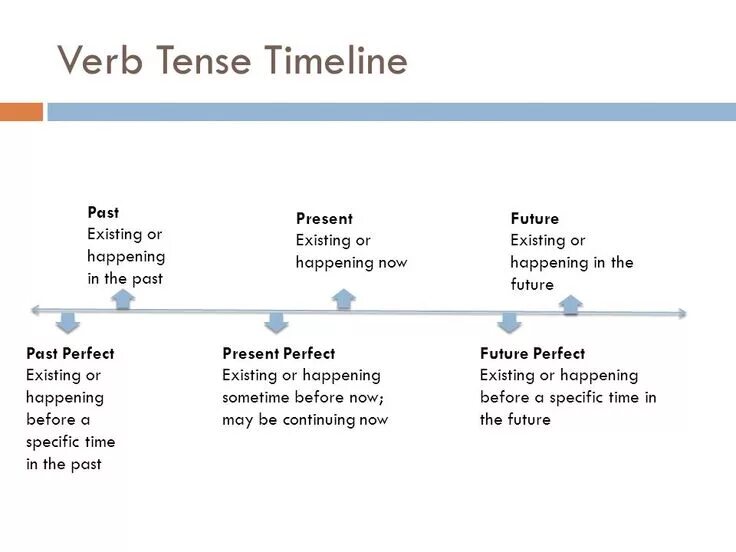 Verb Tense Timeline

Past
Existing or happening in the past

Present
Existing or happening now

Future
Existing or happening in the future

Past Perfect
Existing or happening before a specific time in the past

Present Perfect
Existing or happening sometime before now; may be continuing now

Future Perfect
Existing or happening before a specific time in the future